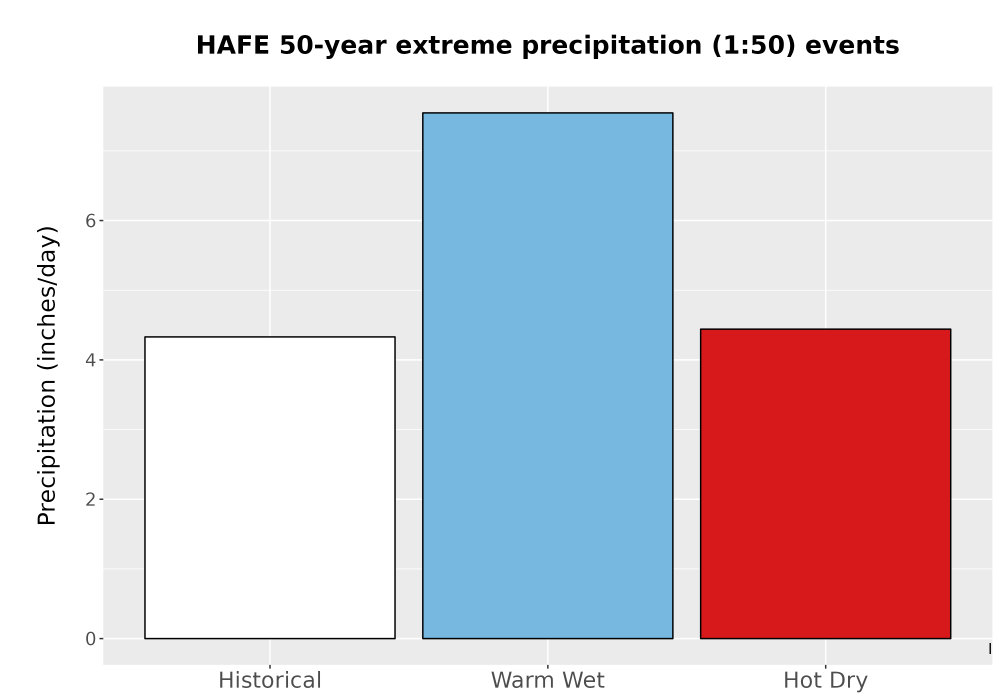 HAFE 50-year extreme precipitation (1:50) events

Precipitation (inches/day)

6
4
2
0

Historical
Warm Wet
Hot Dry